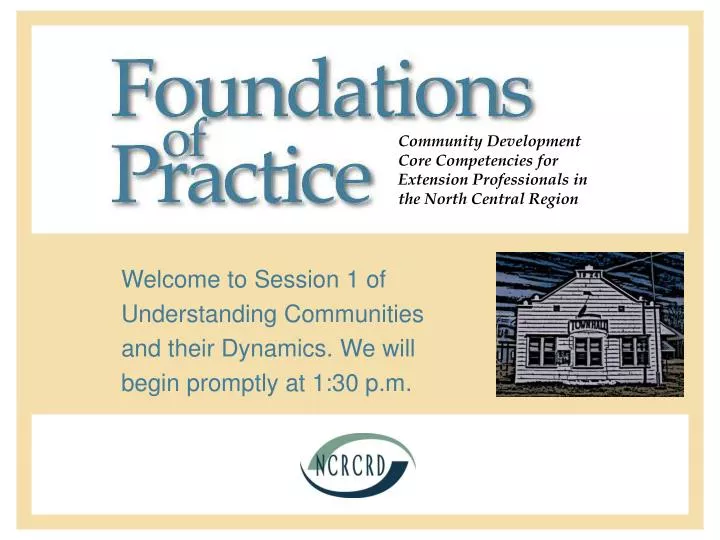 Foundations of Practice

Community Development Core Competencies for Extension Professionals in the North Central Region

Welcome to Session 1 of Understanding Communities and their Dynamics. We will begin promptly at 1:30 p.m.

TOWN HALL

NCRCRD